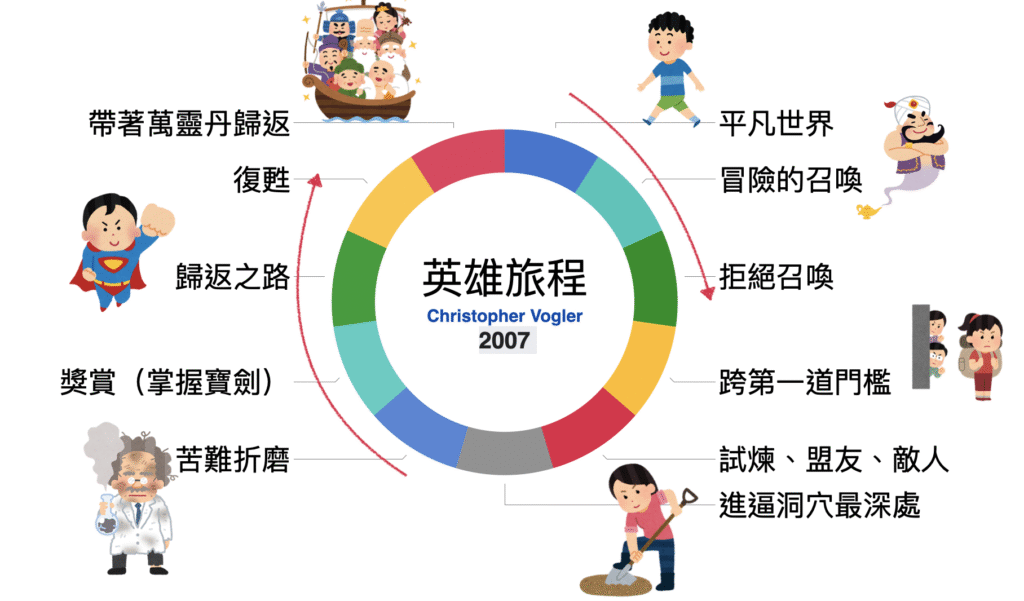 英雄旅程
Christopher Vogler
2007

平凡世界
冒險的召喚
拒絕召喚
跨第一道門檻
試煉、盟友、敵人
進逼洞穴最深處
苦難折磨
獎賞（掌握寶劍）
歸返之路
復甦
帶著萬靈丹歸返